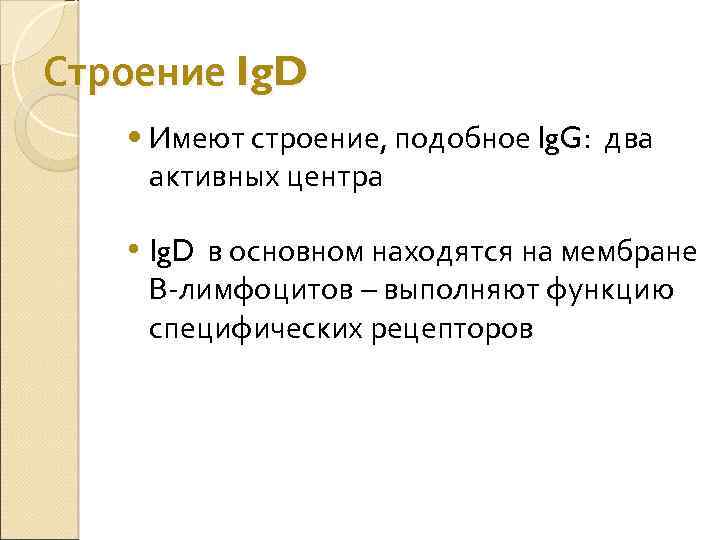 Строение IgD

• Имеют строение, подобное IgG: два активных центра

• IgD в основном находятся на мембране В-лимфоцитов – выполняют функцию специфических рецепторов